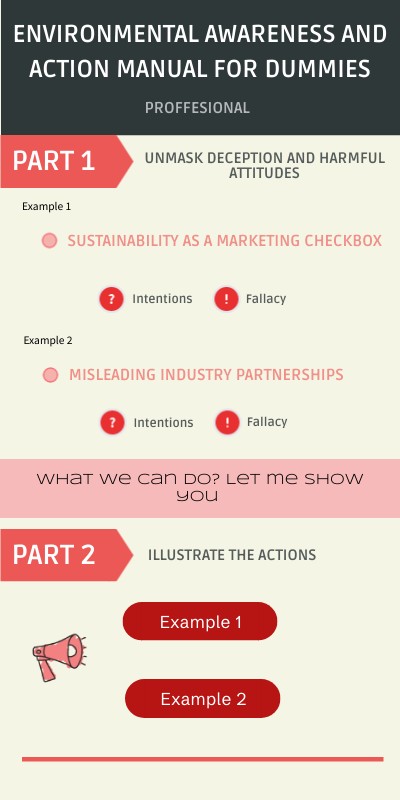 ENVIRONMENTAL AWARENESS AND ACTION MANUAL FOR DUMMIES

PROFFESIONAL

PART 1

UNMASK DECEPTION AND HARMFUL ATTITUDES

Example 1

SUSTAINABILITY AS A MARKETING CHECKBOX

? Intentions

! Fallacy

Example 2

MISLEADING INDUSTRY PARTNERSHIPS

? Intentions

! Fallacy

WHAT WE CAN DO? LET ME SHOW YOU

PART 2

ILLUSTRATE THE ACTIONS

Example 1

Example 2